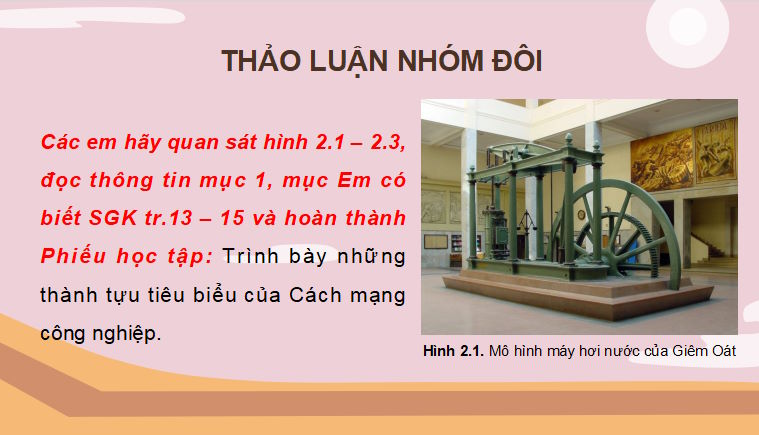 THẢO LUẬN NHÓM ĐÔI

Các em hãy quan sát hình 2.1 – 2.3, đọc thông tin mục 1, mục Em có biết SGK tr.13 – 15 và hoàn thành Phiếu học tập: Trình bày những thành tựu tiêu biểu của Cách mạng công nghiệp.

Hình 2.1. Mô hình máy hơi nước của Giêm Oát